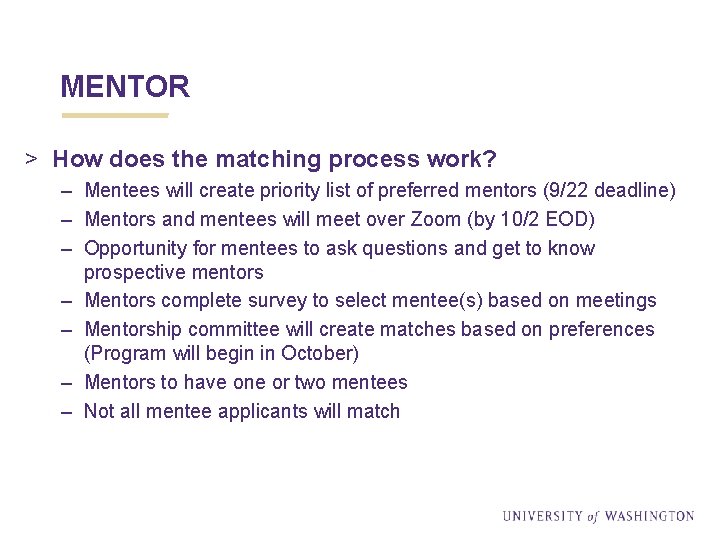 MENTOR

> How does the matching process work?

– Mentees will create priority list of preferred mentors (9/22 deadline)

– Mentors and mentees will meet over Zoom (by 10/2 EOD)

– Opportunity for mentees to ask questions and get to know prospective mentors

– Mentors complete survey to select mentee(s) based on meetings

– Mentorship committee will create matches based on preferences (Program will begin in October)

– Mentors to have one or two mentees

– Not all mentee applicants will match

UNIVERSITY of WASHINGTON